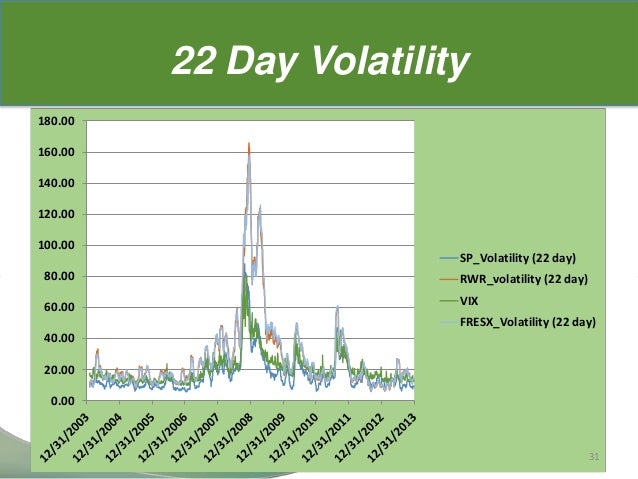 22 Day Volatility

180.00
160.00
140.00
120.00
100.00
80.00
60.00
40.00
20.00
0.00

12/31/2003
12/31/2004
12/31/2005
12/31/2006
12/31/2007
12/31/2008
12/31/2009
12/31/2010
12/31/2011
12/31/2012
12/31/2013

SP_Volatility (22 day)
RWR_volatility (22 day)
VIX
FRESX_Volatility (22 day)

31